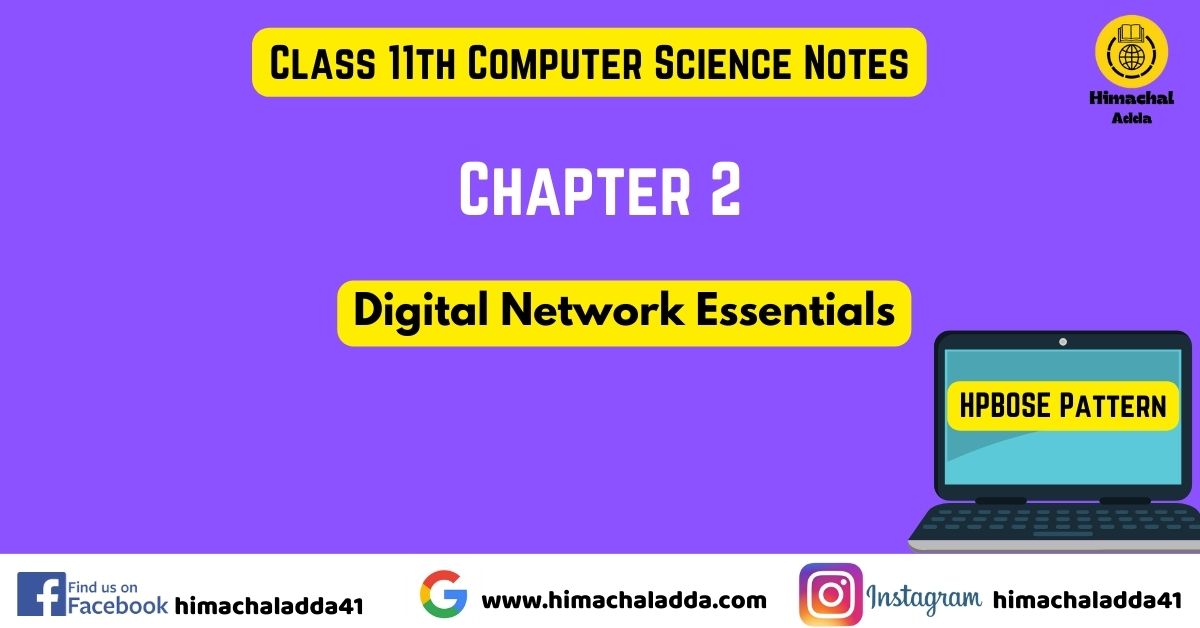 Class 11th Computer Science Notes

Himachal Adda

Chapter 2

Digital Network Essentials

HPBOSE Pattern

Find us on Facebook himachaladda41

www.himachaladda.com

Instagram himachaladda41